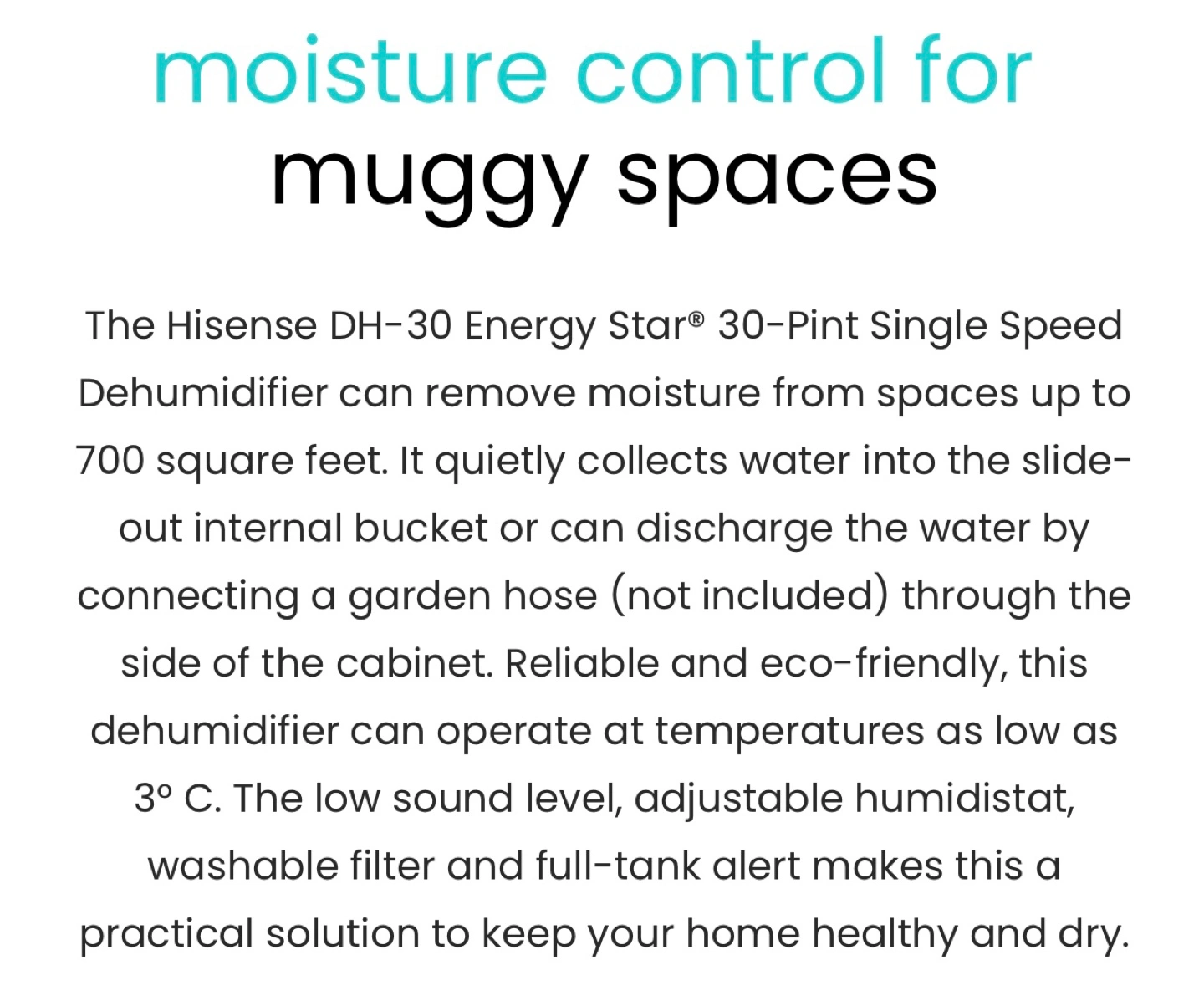 moisture control for muggy spaces

The Hisense DH-30 Energy Star® 30-Pint Single Speed Dehumidifier can remove moisture from spaces up to 700 square feet. It quietly collects water into the slide-out internal bucket or can discharge the water by connecting a garden hose (not included) through the side of the cabinet. Reliable and eco-friendly, this dehumidifier can operate at temperatures as low as 3° C. The low sound level, adjustable humidistat, washable filter and full-tank alert makes this a practical solution to keep your home healthy and dry.